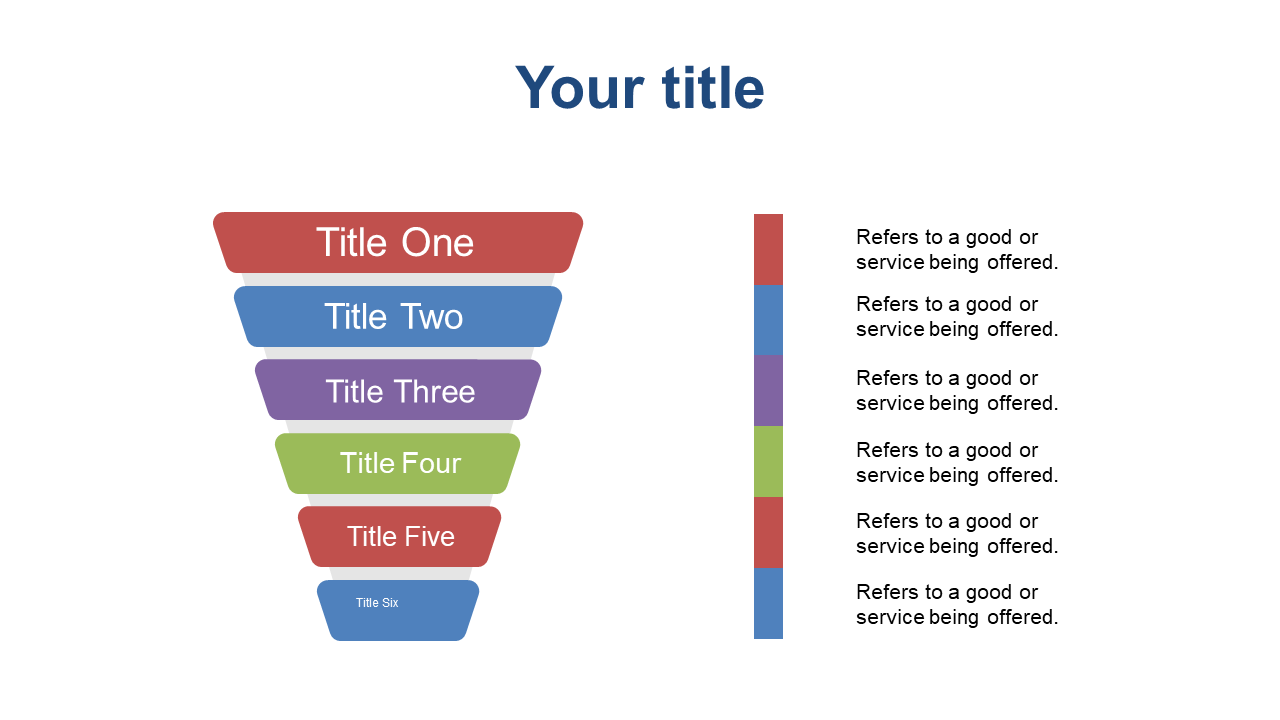 Your title

Title One

Title Two

Title Three

Title Four

Title Five

Title Six

Refers to a good or service being offered.

Refers to a good or service being offered.

Refers to a good or service being offered.

Refers to a good or service being offered.

Refers to a good or service being offered.

Refers to a good or service being offered.